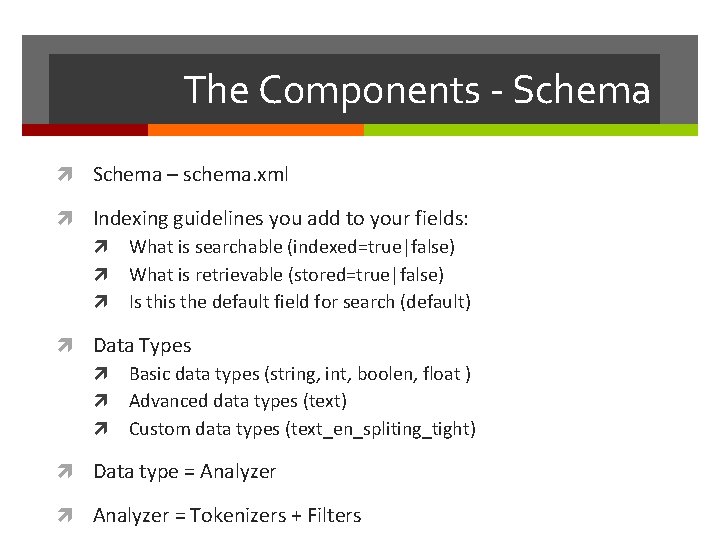 The Components - Schema

Schema – schema.xml

Indexing guidelines you add to your fields:

What is searchable (indexed=true|false)

What is retrievable (stored=true|false)

Is this the default field for search (default)

Data Types

Basic data types (string, int, boolen, float )

Advanced data types (text)

Custom data types (text_en_spliting_tight)

Data type = Analyzer

Analyzer = Tokenizers + Filters